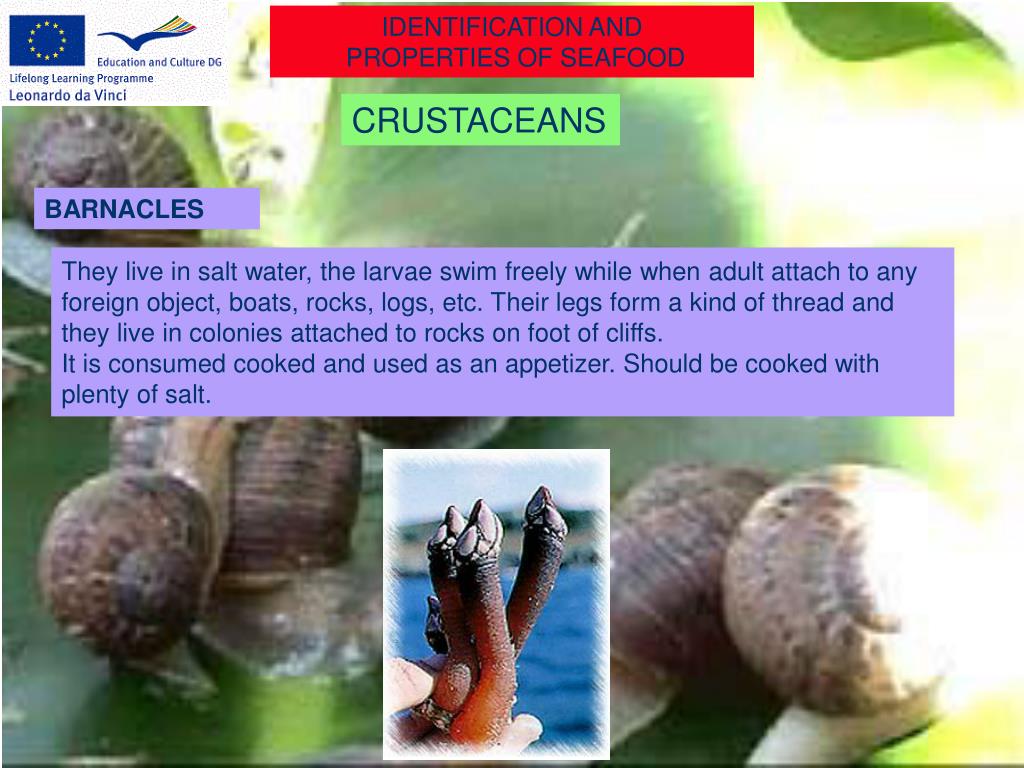 Education and Culture DG
Lifelong Learning Programme
Leonardo da Vinci

IDENTIFICATION AND PROPERTIES OF SEAFOOD

CRUSTACEANS

BARNACLES

They live in salt water, the larvae swim freely while when adult attach to any foreign object, boats, rocks, logs, etc. Their legs form a kind of thread and they live in colonies attached to rocks on foot of cliffs.
It is consumed cooked and used as an appetizer. Should be cooked with plenty of salt.